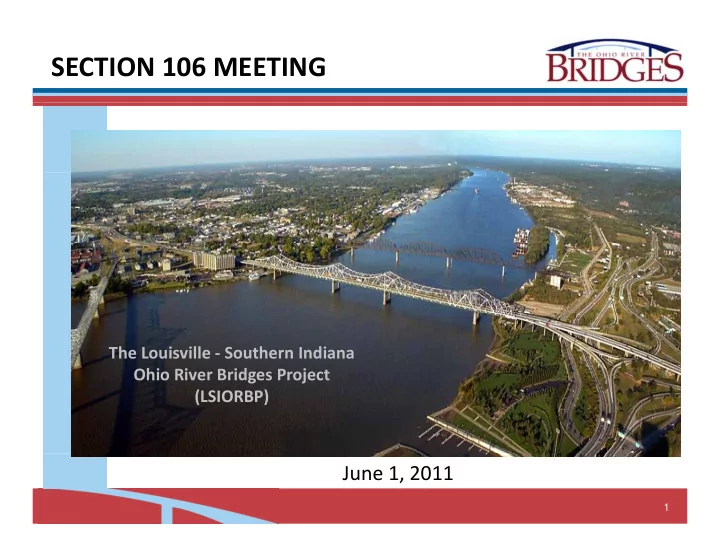 SECTION 106 MEETING

THE OHIO RIVER
BRIDGES

The Louisville - Southern Indiana
Ohio River Bridges Project
(LSIORBP)

June 1, 2011

1